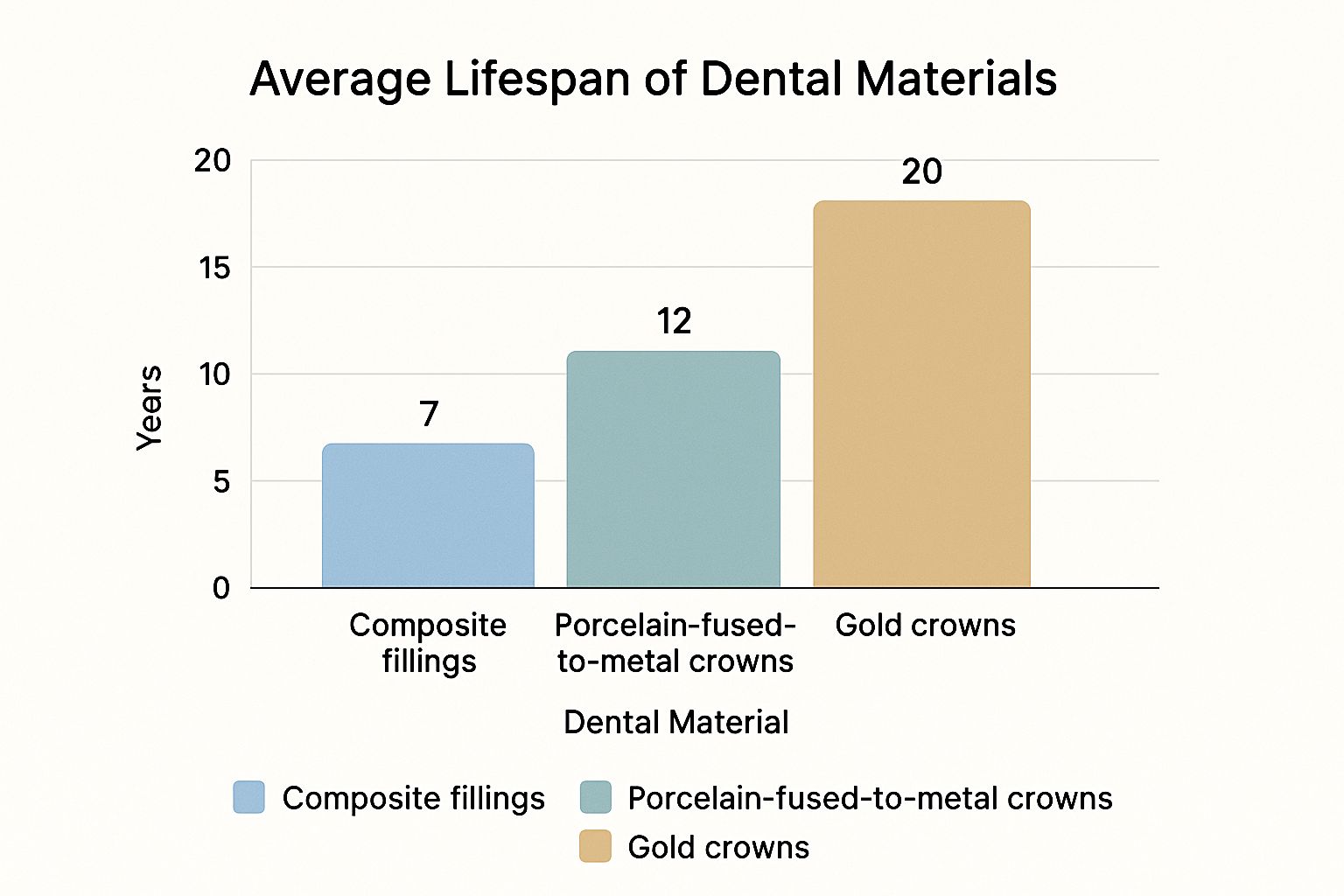 Average Lifespan of Dental Materials

Years

20
15
10
5
0

7
12
20

Composite fillings
Porcelain-fused-to-metal crowns
Gold crowns

Dental Material

Composite fillings
Porcelain-fused-to-metal crowns
Gold crowns